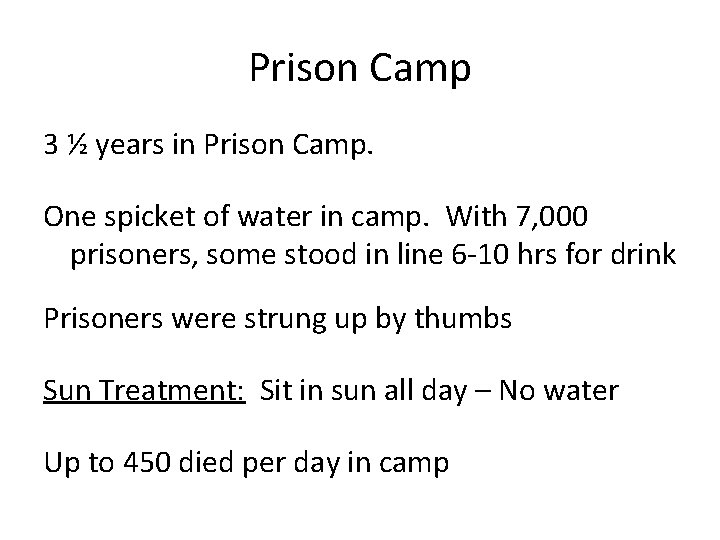 Prison Camp

3 ½ years in Prison Camp.

One spicket of water in camp. With 7,000 prisoners, some stood in line 6-10 hrs for drink

Prisoners were strung up by thumbs

Sun Treatment: Sit in sun all day – No water

Up to 450 died per day in camp